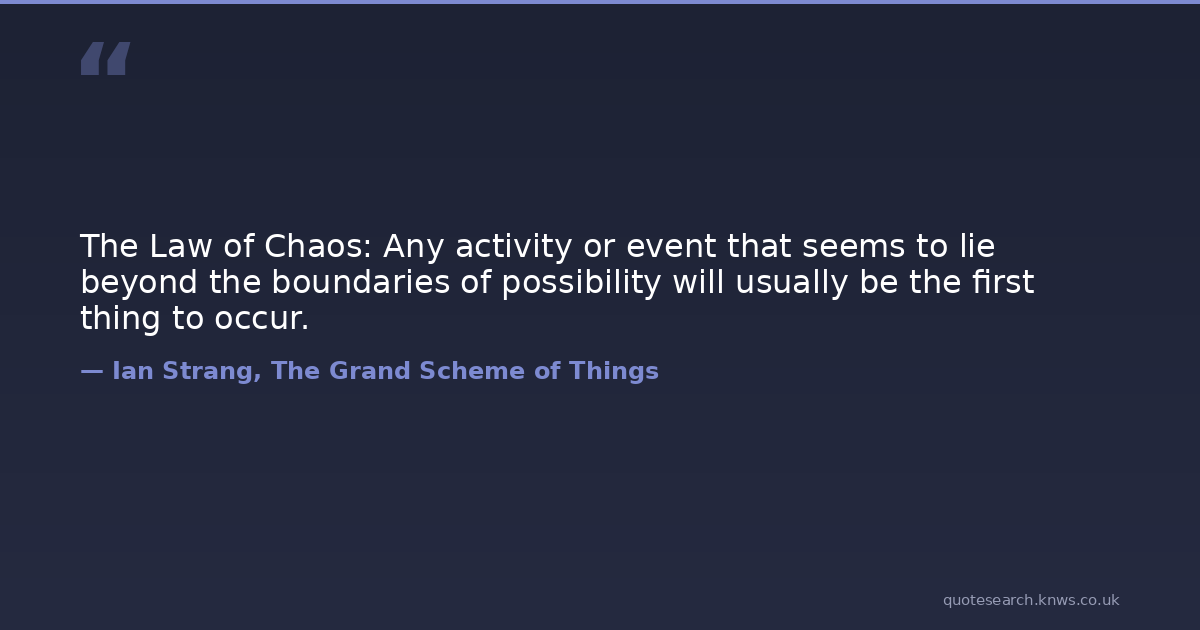 “

The Law of Chaos: Any activity or event that seems to lie beyond the boundaries of possibility will usually be the first thing to occur.

— Ian Strang, The Grand Scheme of Things

quotesearch.knws.co.uk